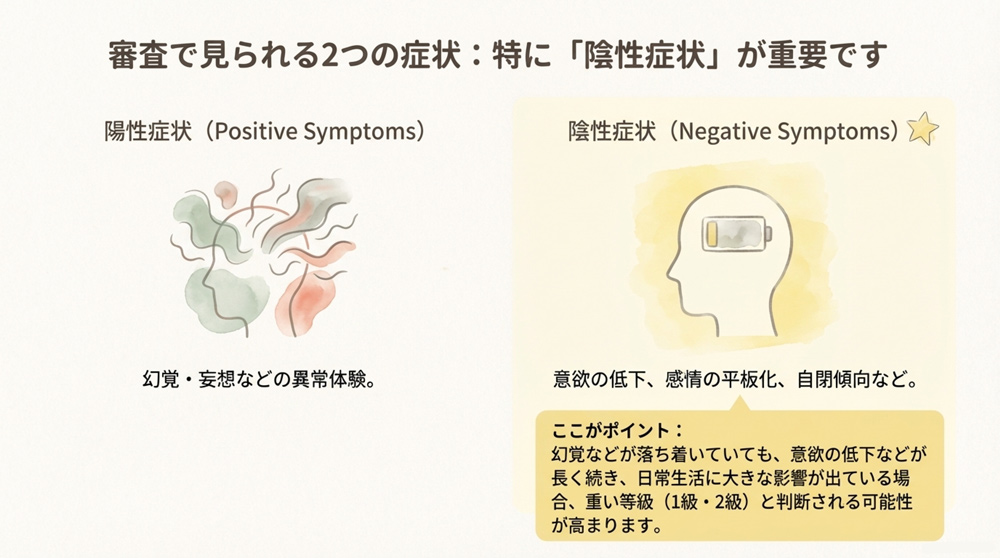 審査で見られる2つの症状：特に「陰性症状」が重要です

陽性症状（Positive Symptoms）

幻覚・妄想などの異常体験。

陰性症状（Negative Symptoms）

意欲の低下、感情の平板化、自閉傾向など。

ここがポイント：
幻覚などが落ち着いていても、意欲の低下などが長く続き、日常生活に大きな影響が出ている場合、重い等級（1級・2級）と判断される可能性が高まります。